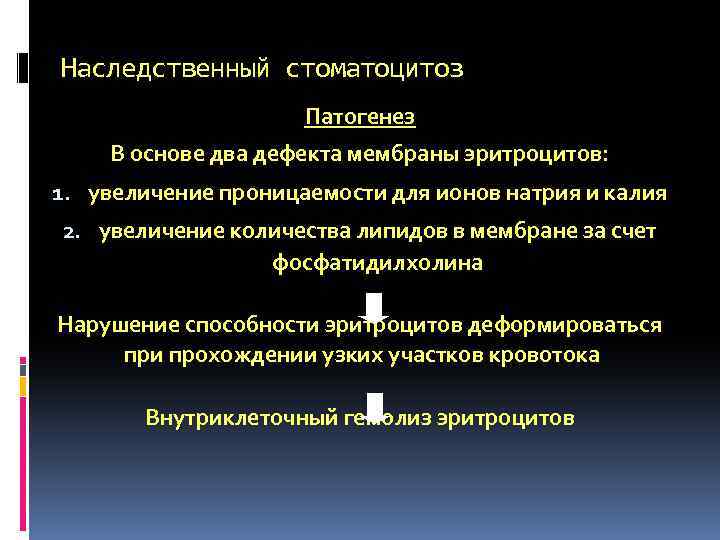 Наследственный стоматоцитоз

Патогенез

В основе два дефекта мембраны эритроцитов:

1. увеличение проницаемости для ионов натрия и калия

2. увеличение количества липидов в мембране за счет фосфатидилхолина

Нарушение способности эритроцитов деформироваться при прохождении узких участков кровотока

Внутриклеточный гемолиз эритроцитов